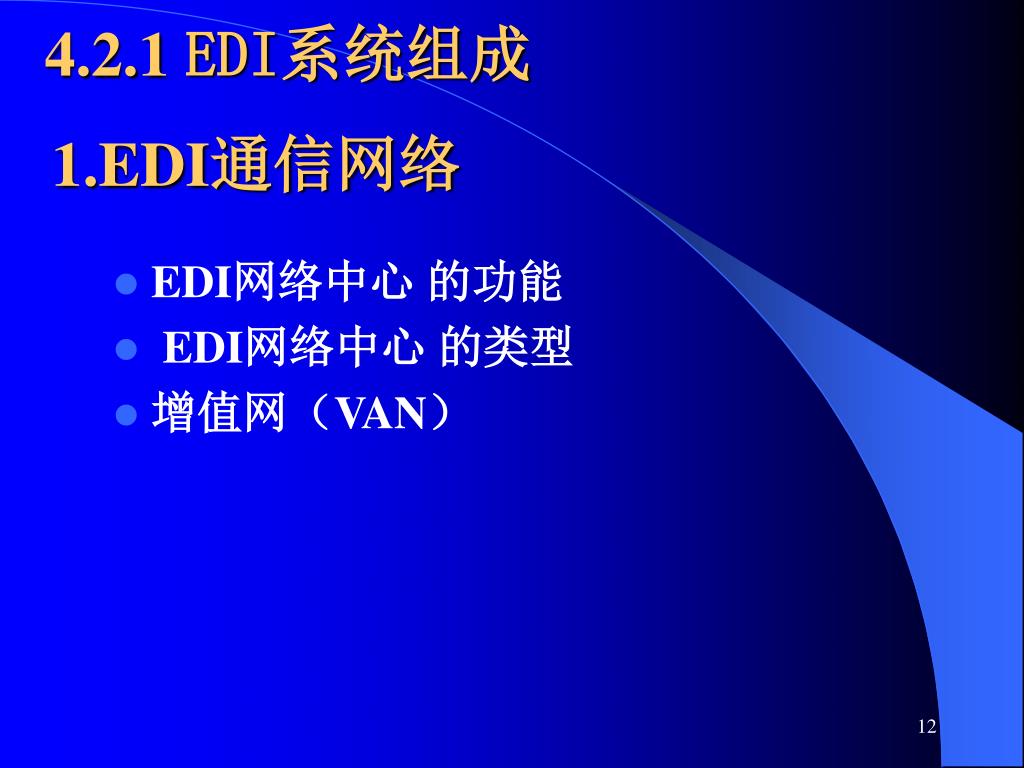 4.2.1 EDI系统组成

1.EDI通信网络

- EDI网络中心 的功能
- EDI网络中心 的类型
- 增值网（VAN）

12